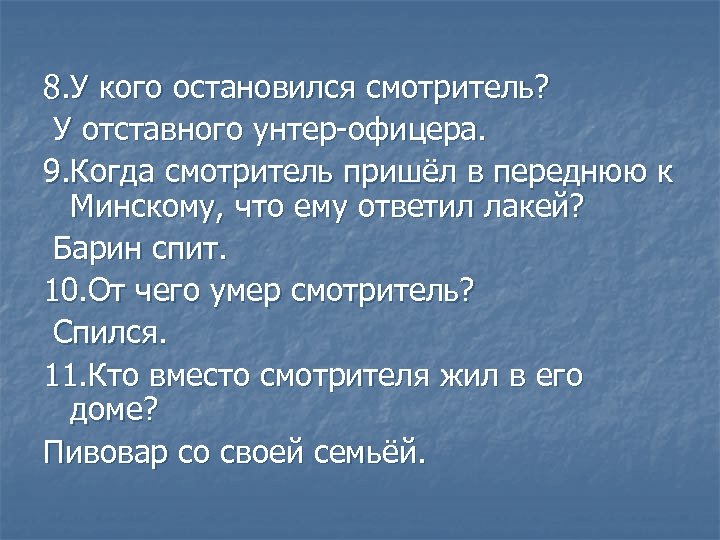 8.У кого остановился смотритель?
У отставного унтер-офицера.
9.Когда смотритель пришёл в переднюю к Минскому, что ему ответил лакей?
Барин спит.
10.От чего умер смотритель?
Спился.
11.Кто вместо смотрителя жил в его доме?
Пивовар со своей семьёй.